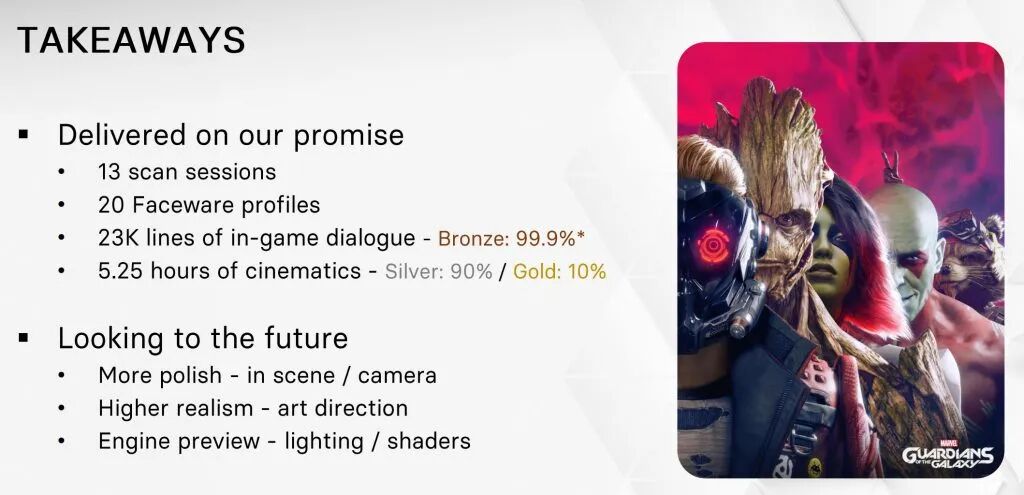 TAKEAWAYS

▪ Delivered on our promise
• 13 scan sessions
• 20 Faceware profiles
• 23K lines of in-game dialogue - Bronze: 99.9%*
• 5.25 hours of cinematics - Silver: 90% / Gold: 10%

▪ Looking to the future
• More polish - in scene / camera
• Higher realism - art direction
• Engine preview - lighting / shaders

MARVEL
GUARDIANS OF THE GALAXY